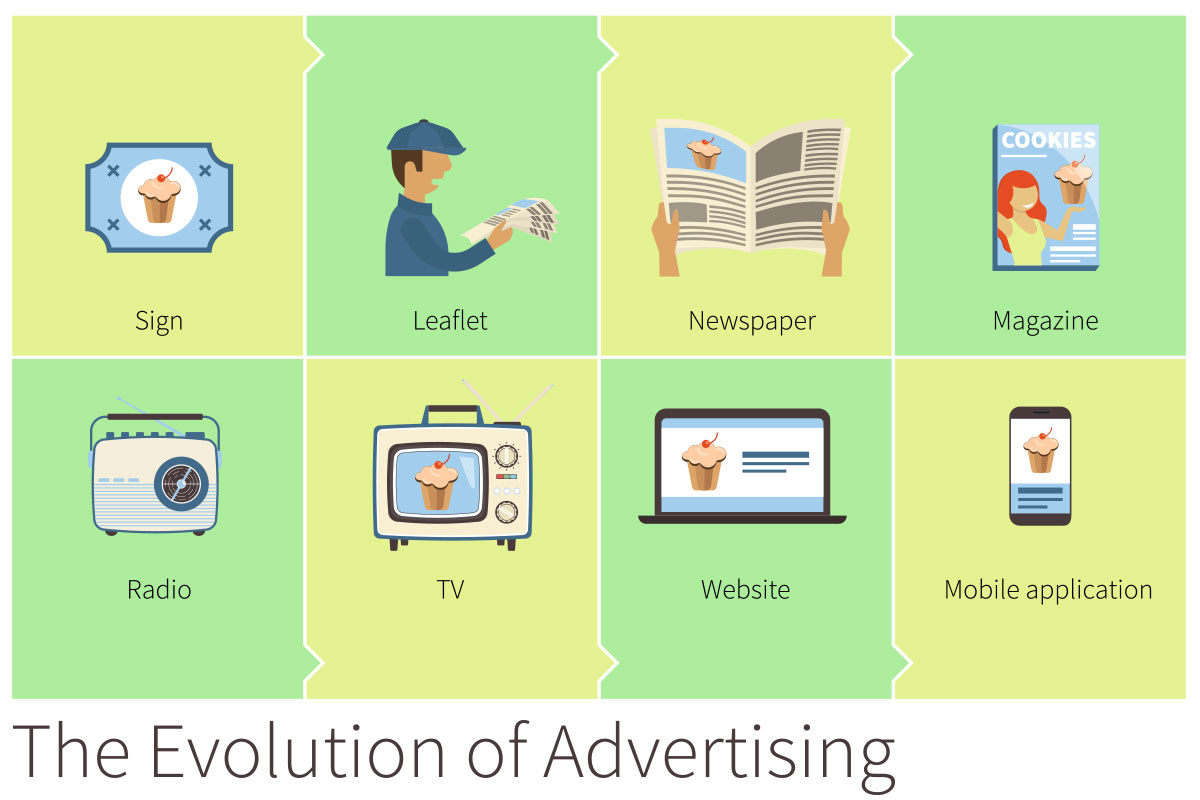 Sign

Leaflet

Newspaper

COOKIES

Magazine

Radio

TV

Website

Mobile application

The Evolution of Advertising